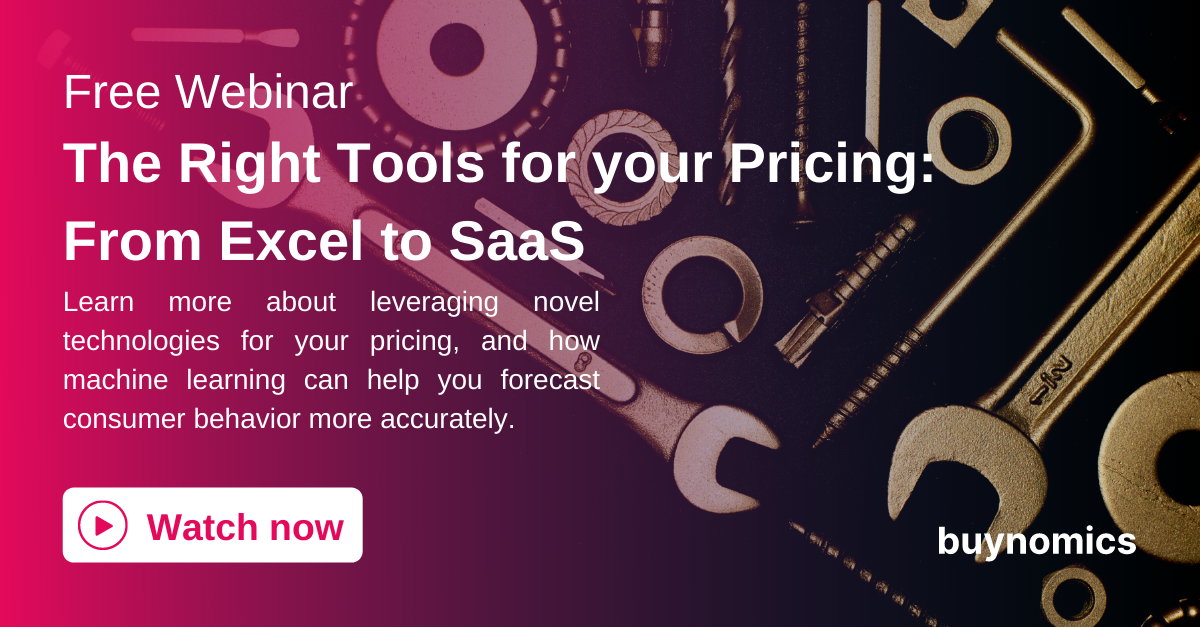 Free Webinar

The Right Tools for your Pricing: From Excel to SaaS

Learn more about leveraging novel technologies for your pricing, and how machine learning can help you forecast consumer behavior more accurately.

Watch now

buynomics